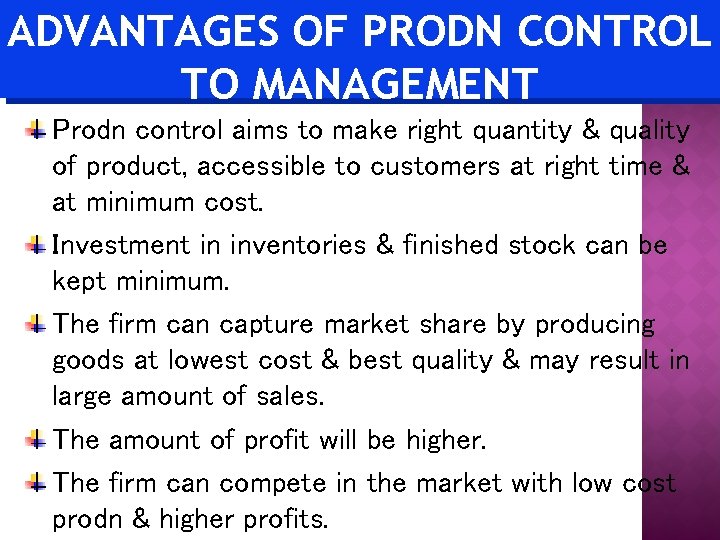 ADVANTAGES OF PRODN CONTROL TO MANAGEMENT

Prodn control aims to make right quantity & quality of product, accessible to customers at right time & at minimum cost.

Investment in inventories & finished stock can be kept minimum.

The firm can capture market share by producing goods at lowest cost & best quality & may result in large amount of sales.

The amount of profit will be higher.

The firm can compete in the market with low cost prodn & higher profits.